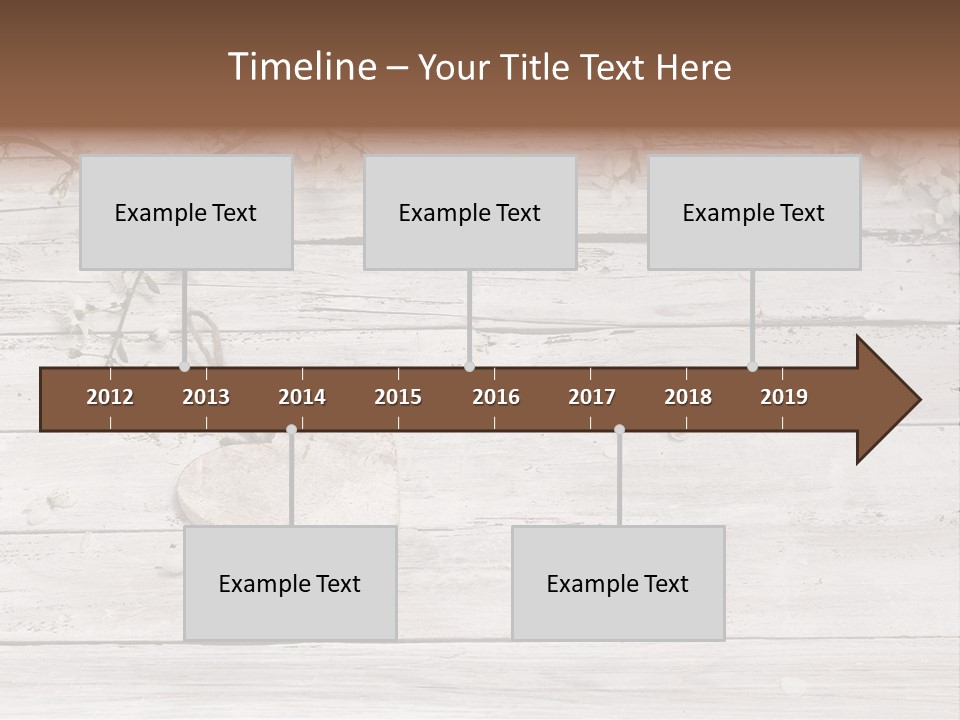 Timeline – Your Title Text Here

Example Text

Example Text

Example Text

2012 2013 2014 2015 2016 2017 2018 2019

Example Text

Example Text